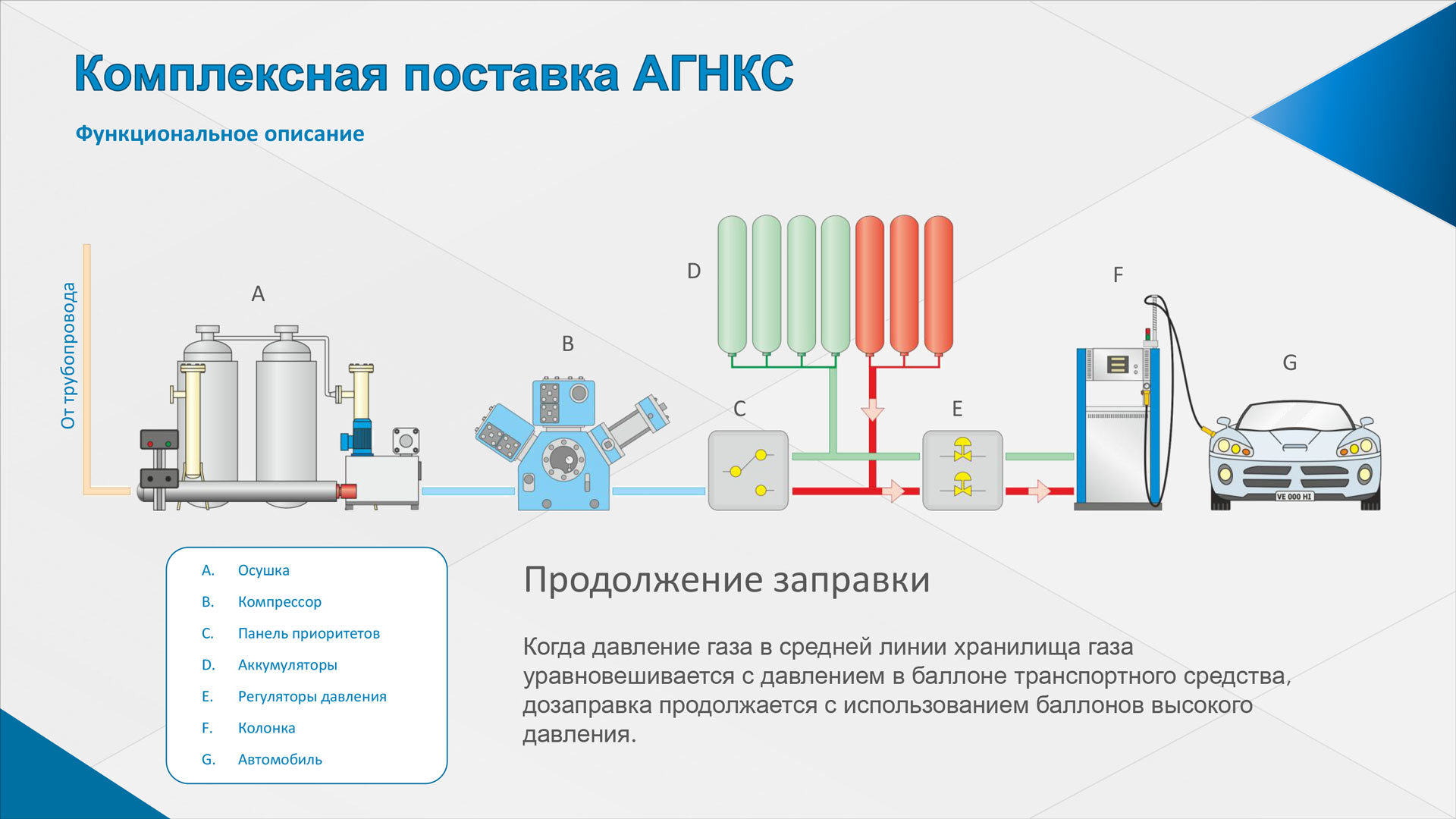 Комплексная поставка АГНКС

Функциональное описание

От трубопровода

A

B

D

C

E

F

G

VE 000 HI

A. Осушка
B. Компрессор
C. Панель приоритетов
D. Аккумуляторы
E. Регуляторы давления
F. Колонка
G. Автомобиль

Продолжение заправки

Когда давление газа в средней линии хранилища газа уравновешивается с давлением в баллоне транспортного средства, дозаправка продолжается с использованием баллонов высокого давления.